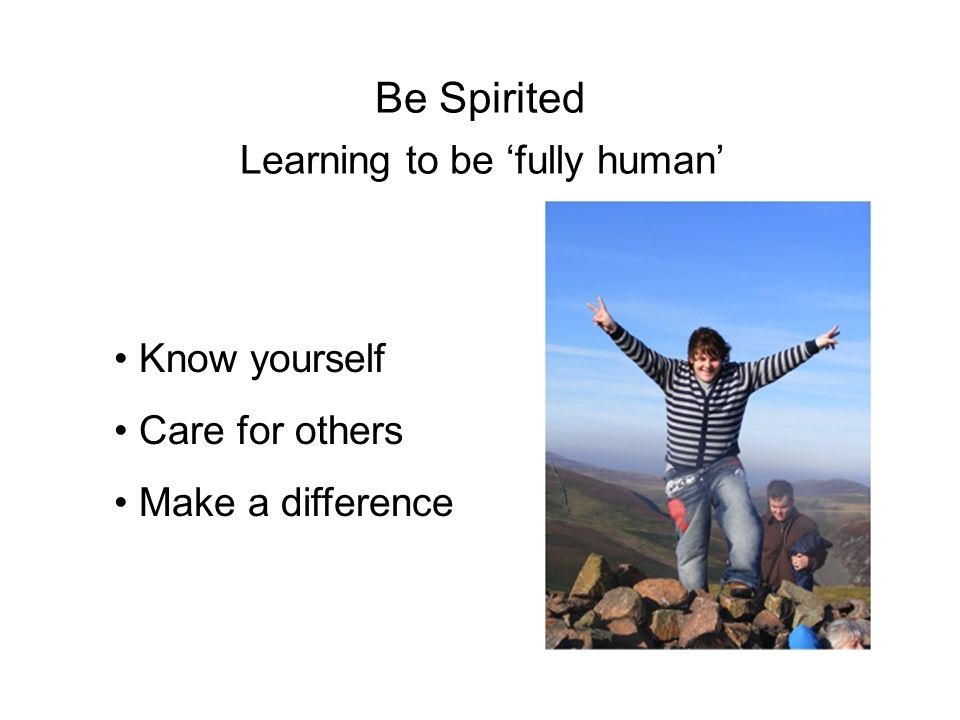 Be Spirited

Learning to be ‘fully human’

• Know yourself
• Care for others
• Make a difference